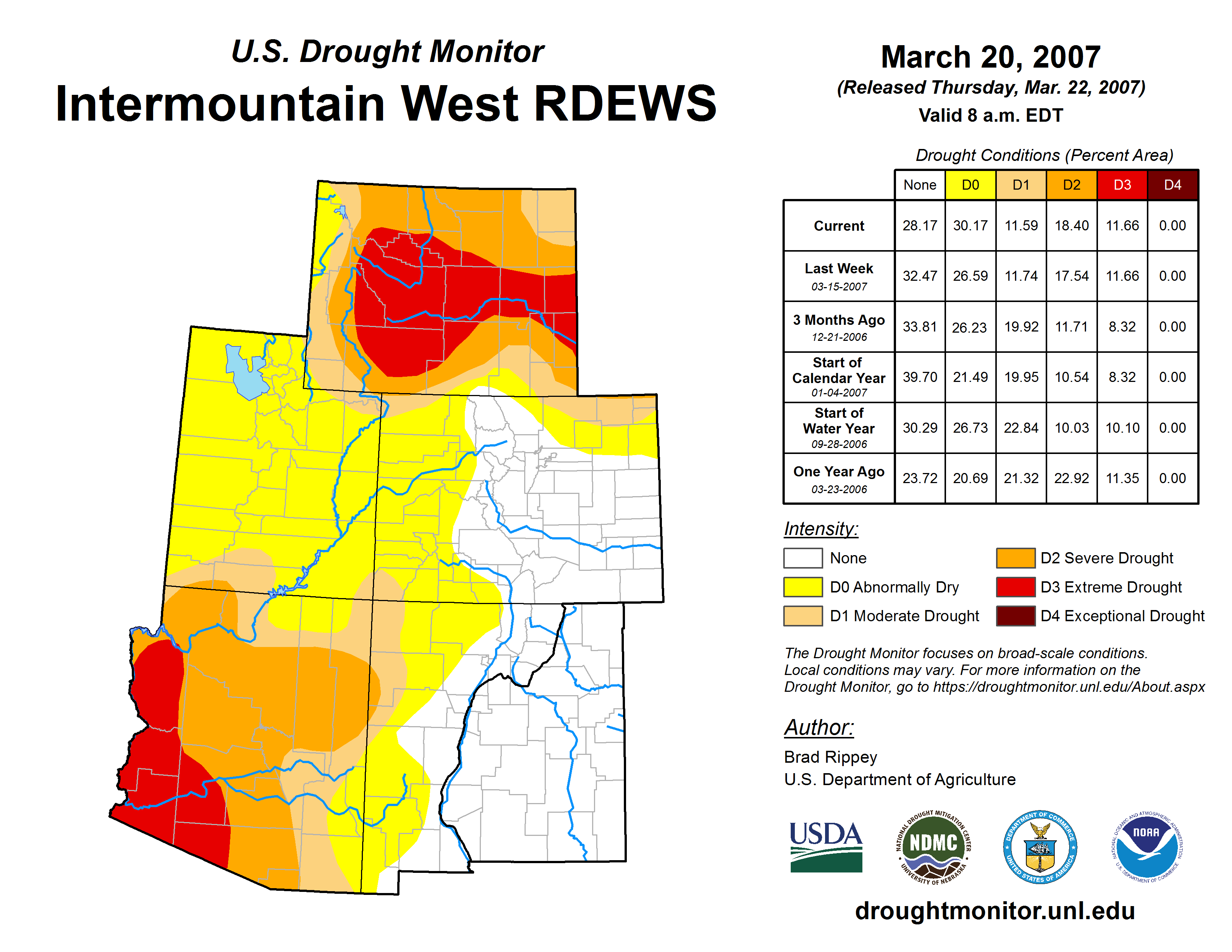 U.S. Drought Monitor
Intermountain West RDEWS

March 20, 2007
(Released Thursday, Mar. 22, 2007)
Valid 8 a.m. EDT

Drought Conditions (Percent Area)

| | None | D0 | D1 | D2 | D3 | D4 |
|---|---|---|---|---|---|---|
| Current | 28.17 | 30.17 | 11.59 | 18.40 | 11.66 | 0.00 |
| Last Week 03-15-2007 | 32.47 | 26.59 | 11.74 | 17.54 | 11.66 | 0.00 |
| 3 Months Ago 12-21-2006 | 33.81 | 26.23 | 19.92 | 11.71 | 8.32 | 0.00 |
| Start of Calendar Year 01-04-2007 | 39.70 | 21.49 | 19.95 | 10.54 | 8.32 | 0.00 |
| Start of Water Year 09-28-2006 | 30.29 | 26.73 | 22.84 | 10.03 | 10.10 | 0.00 |
| One Year Ago 03-23-2006 | 23.72 | 20.69 | 21.32 | 22.92 | 11.35 | 0.00 |

Intensity:
None
D0 Abnormally Dry
D1 Moderate Drought
D2 Severe Drought
D3 Extreme Drought
D4 Exceptional Drought

The Drought Monitor focuses on broad-scale conditions. Local conditions may vary. For more information on the Drought Monitor, go to https://droughtmonitor.unl.edu/About.aspx

Author:
Brad Rippey
U.S. Department of Agriculture

USDA
NATIONAL DROUGHT MITIGATION CENTER NDMC UNIVERSITY OF NEBRASKA
DEPARTMENT OF COMMERCE UNITED STATES OF AMERICA
NATIONAL OCEANIC AND ATMOSPHERIC ADMINISTRATION NOAA U.S. DEPARTMENT OF COMMERCE

droughtmonitor.unl.edu